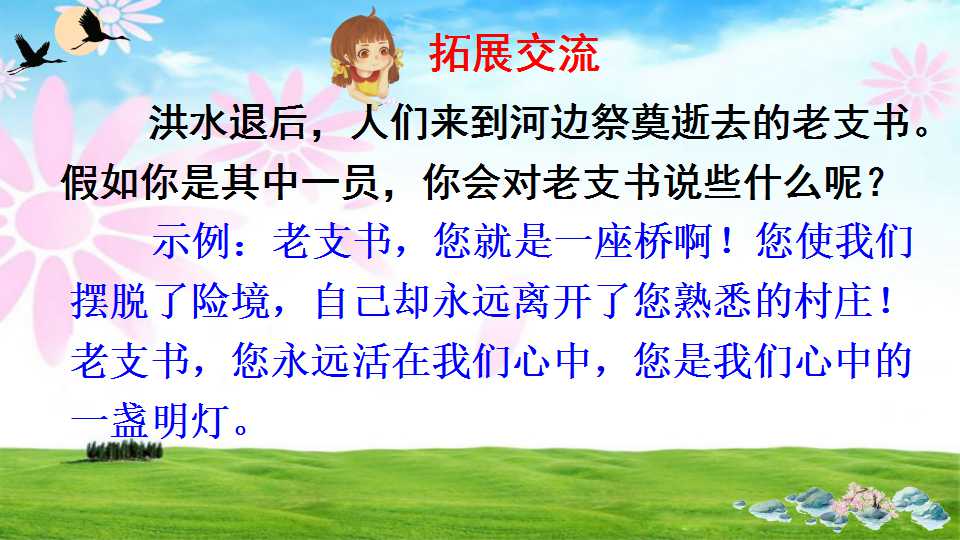 拓展交流

洪水退后，人们来到河边祭奠逝去的老支书。假如你是其中一员，你会对老支书说些什么呢？

示例：老支书，您就是一座桥啊！您使我们摆脱了险境，自己却永远离开了您熟悉的村庄！老支书，您永远活在我们心中，您是我们心中的一盏明灯。